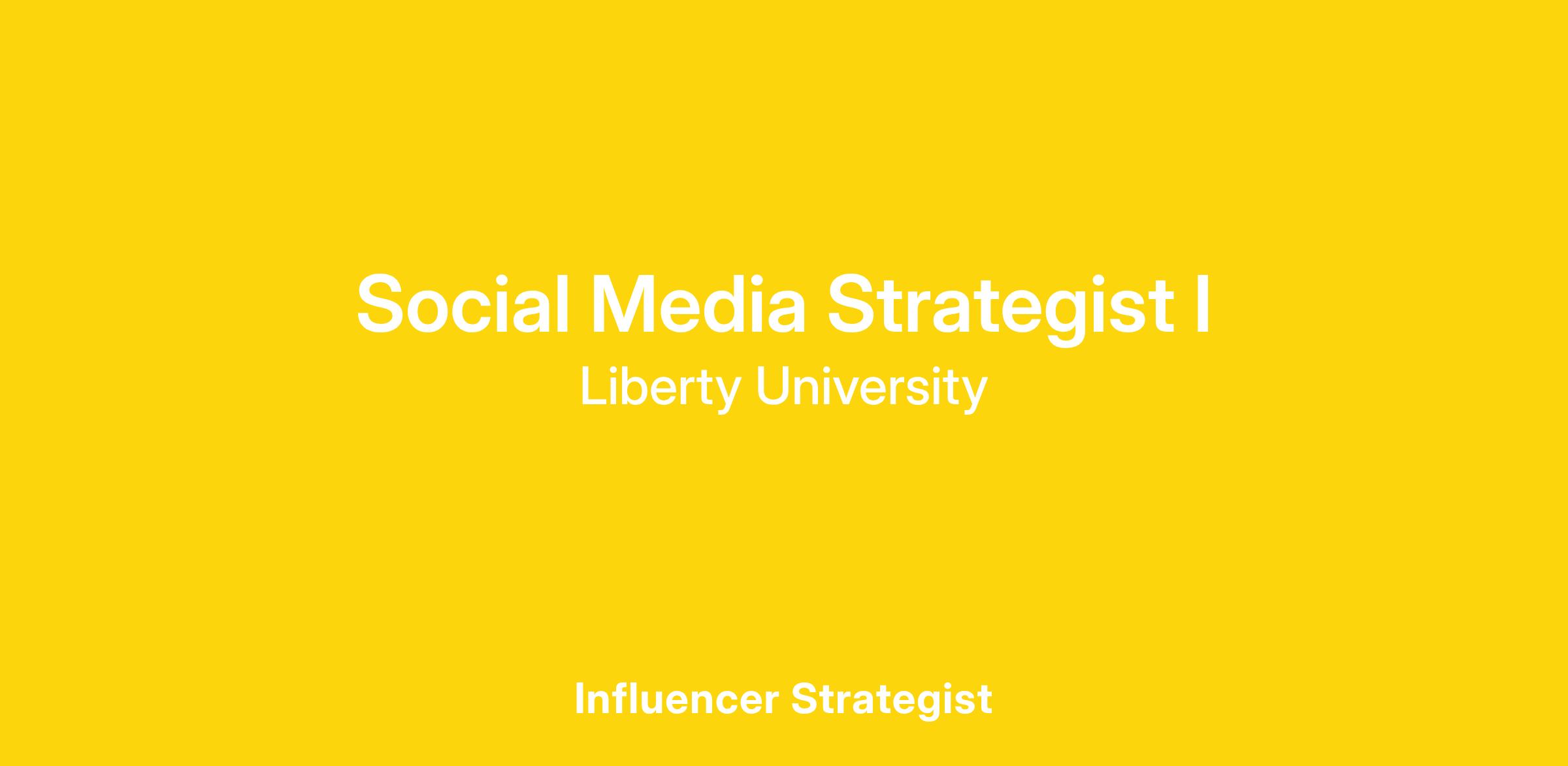 Social Media Strategist I

Liberty University

Influencer Strategist